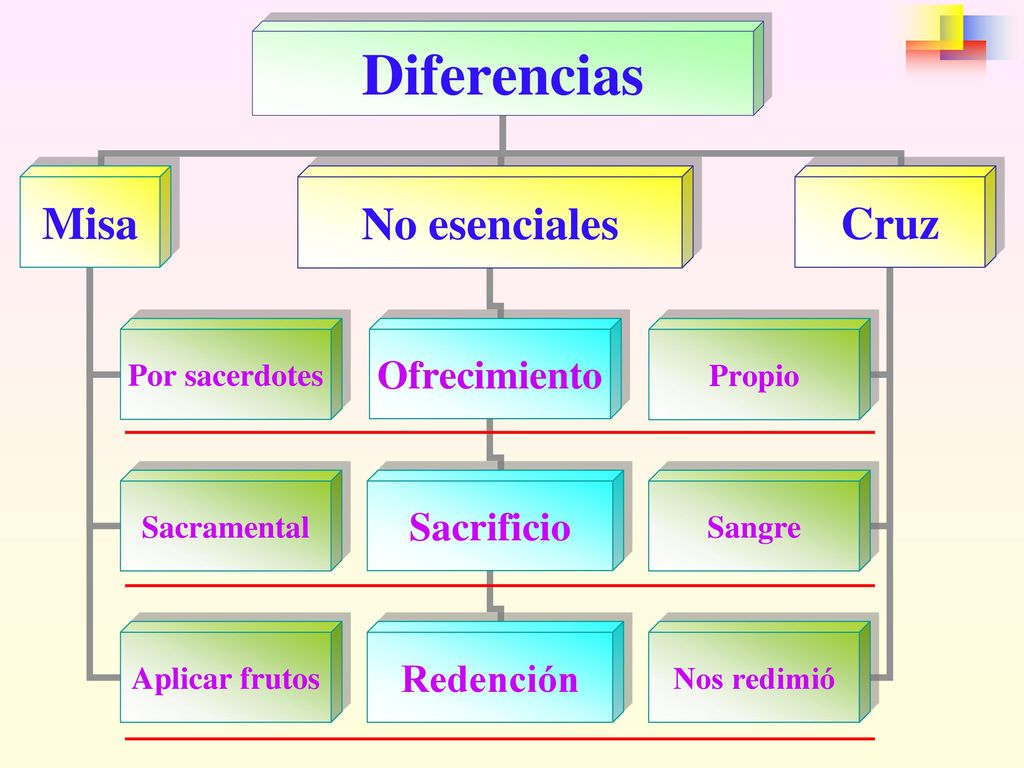 Diferencias

Misa

No esenciales

Cruz

Por sacerdotes

Ofrecimiento

Propio

Sacramental

Sacrificio

Sangre

Aplicar frutos

Redención

Nos redimió